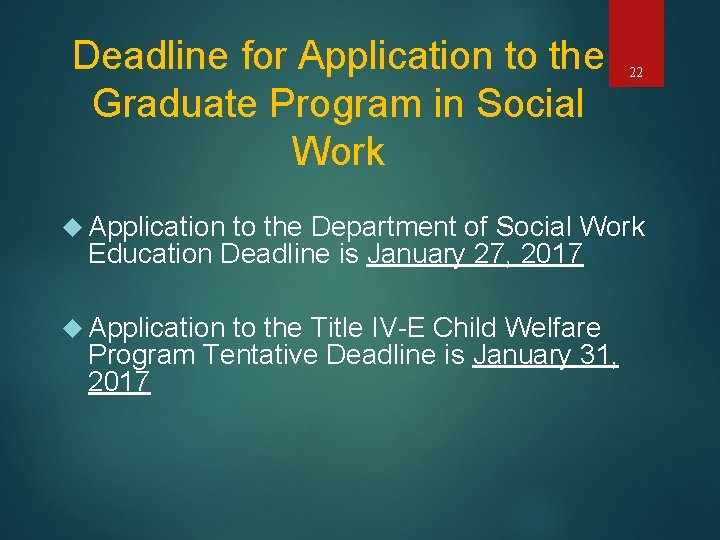 Deadline for Application to the Graduate Program in Social Work

22

Application to the Department of Social Work Education Deadline is January 27, 2017

Application to the Title IV-E Child Welfare Program Tentative Deadline is January 31, 2017